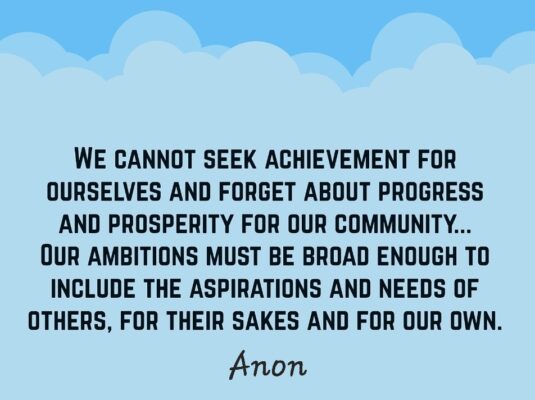 WE CANNOT SEEK ACHIEVEMENT FOR OURSELVES AND FORGET ABOUT PROGRESS AND PROSPERITY FOR OUR COMMUNITY... OUR AMBITIONS MUST BE BROAD ENOUGH TO INCLUDE THE ASPIRATIONS AND NEEDS OF OTHERS, FOR THEIR SAKES AND FOR OUR OWN.

Anon